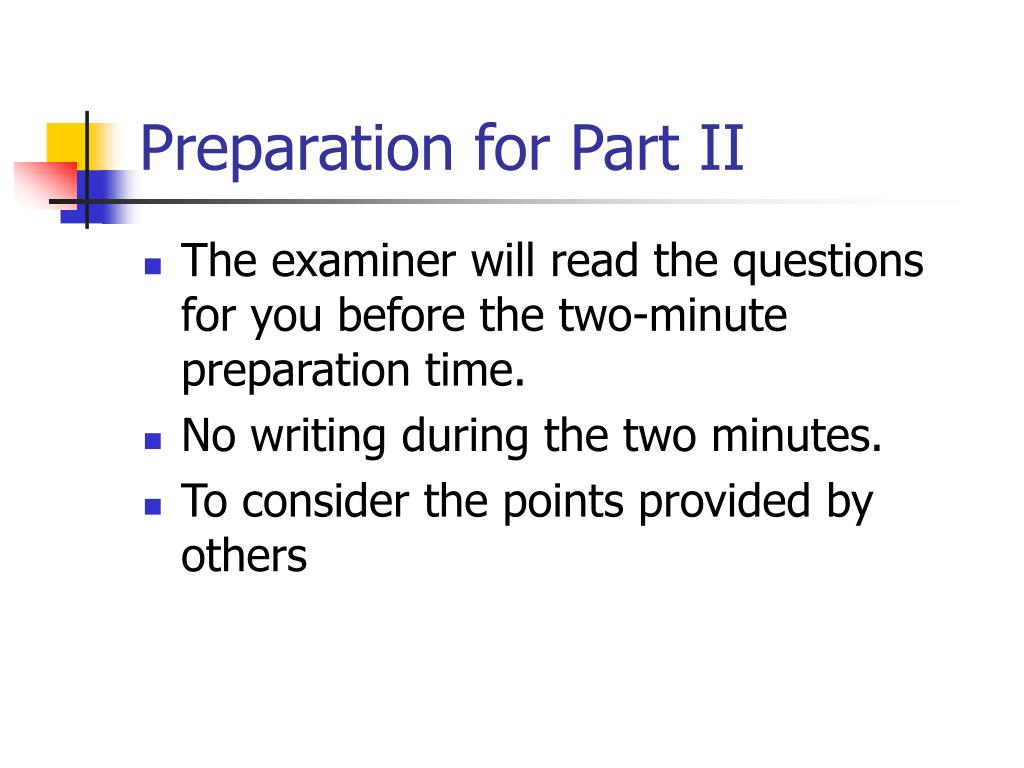 Preparation for Part II

- The examiner will read the questions for you before the two-minute preparation time.
- No writing during the two minutes.
- To consider the points provided by others